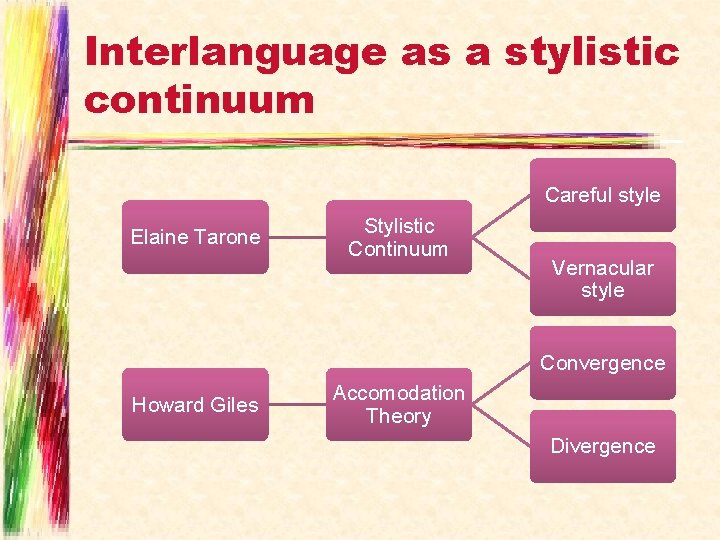 Interlanguage as a stylistic continuum

Elaine Tarone

Stylistic Continuum

Careful style

Vernacular style

Howard Giles

Accomodation Theory

Convergence

Divergence